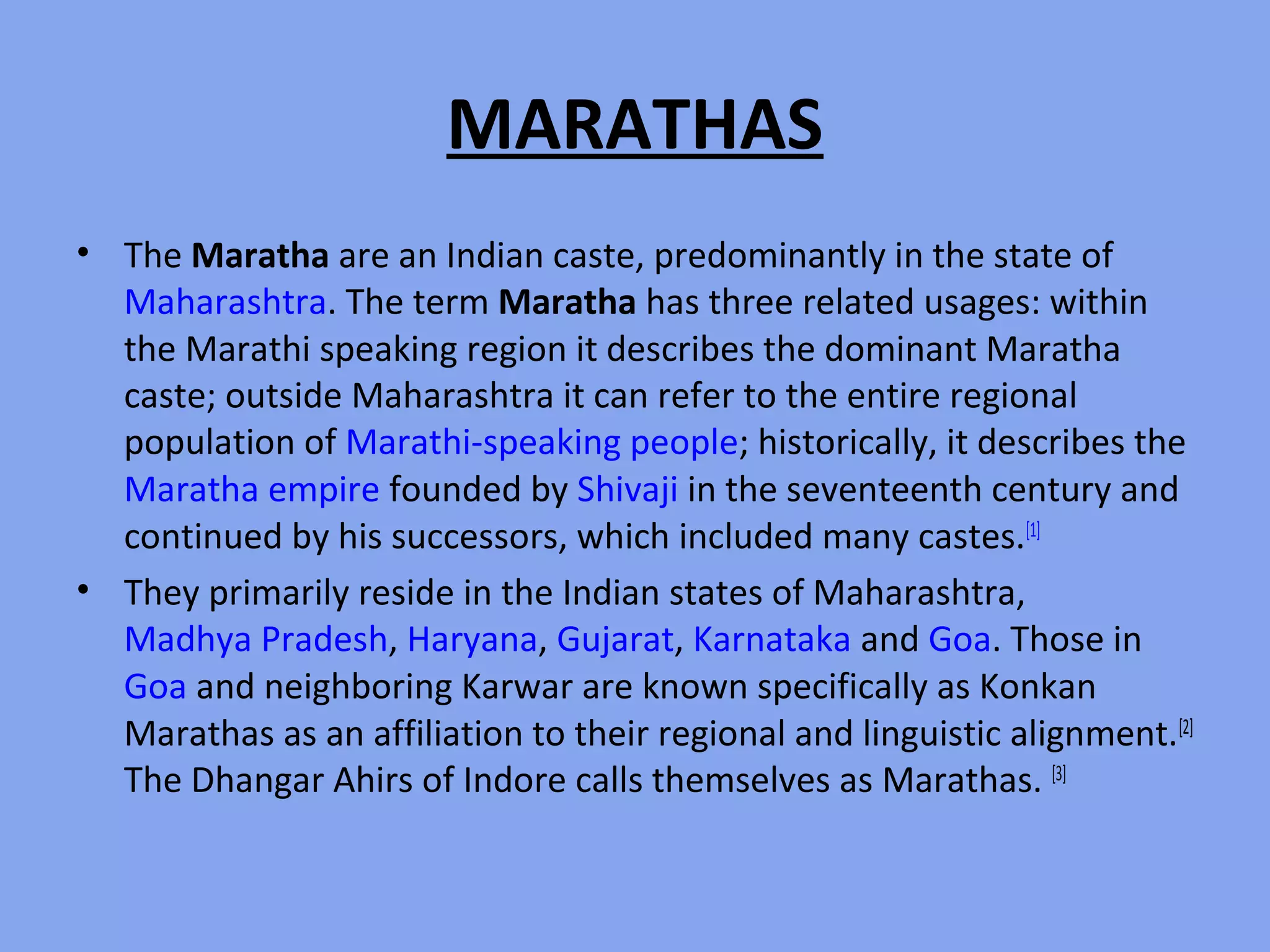 MARATHAS

• The Maratha are an Indian caste, predominantly in the state of Maharashtra. The term Maratha has three related usages: within the Marathi speaking region it describes the dominant Maratha caste; outside Maharashtra it can refer to the entire regional population of Marathi-speaking people; historically, it describes the Maratha empire founded by Shivaji in the seventeenth century and continued by his successors, which included many castes.[1]

• They primarily reside in the Indian states of Maharashtra, Madhya Pradesh, Haryana, Gujarat, Karnataka and Goa. Those in Goa and neighboring Karwar are known specifically as Konkan Marathas as an affiliation to their regional and linguistic alignment.[2] The Dhangar Ahirs of Indore calls themselves as Marathas. [3]